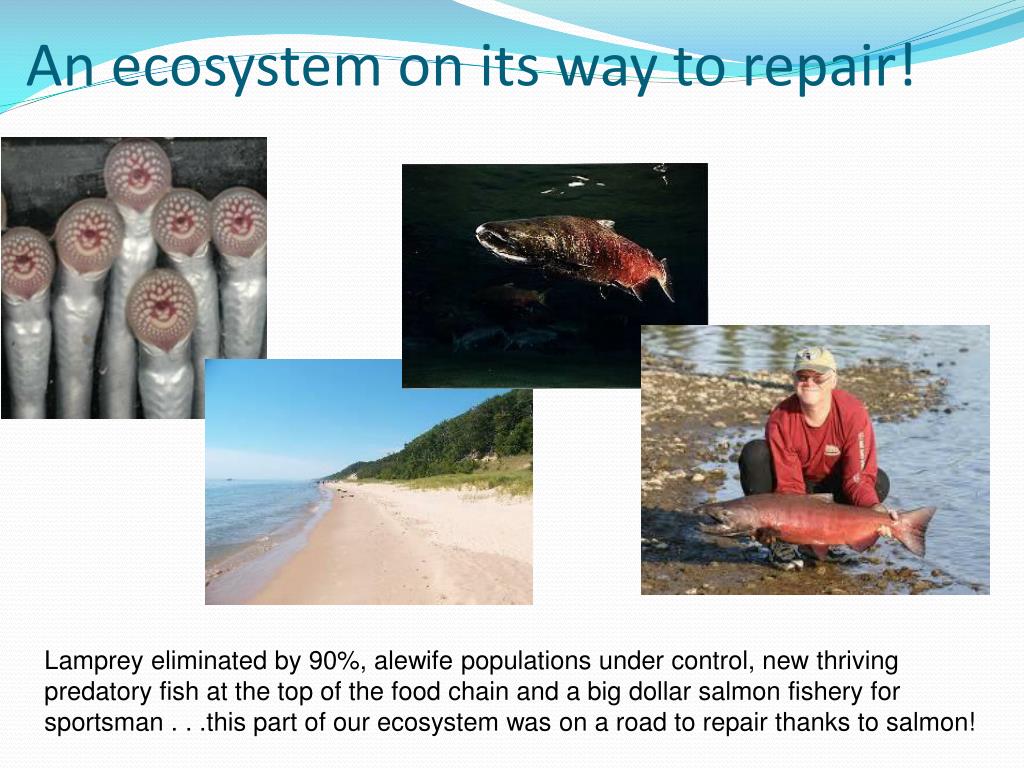 An ecosystem on its way to repair!

Lamprey eliminated by 90%, alewife populations under control, new thriving predatory fish at the top of the food chain and a big dollar salmon fishery for sportsman . . .this part of our ecosystem was on a road to repair thanks to salmon!